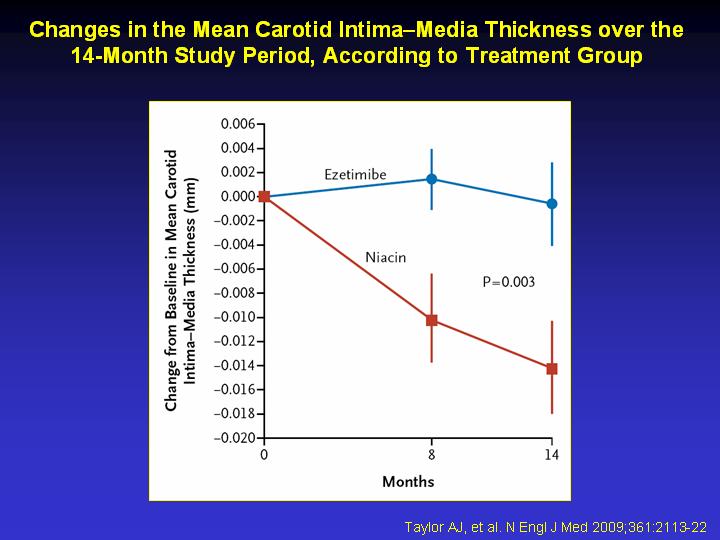 Changes in the Mean Carotid Intima–Media Thickness over the 14-Month Study Period, According to Treatment Group

Change from Baseline in Mean Carotid Intima–Media Thickness (mm)

0.006
0.004
0.002
0.000
−0.002
−0.004
−0.006
−0.008
−0.010
−0.012
−0.014
−0.016
−0.018
−0.020

Ezetimibe

Niacin

P=0.003

0
8
14

Months

Taylor AJ, et al. N Engl J Med 2009;361:2113-22